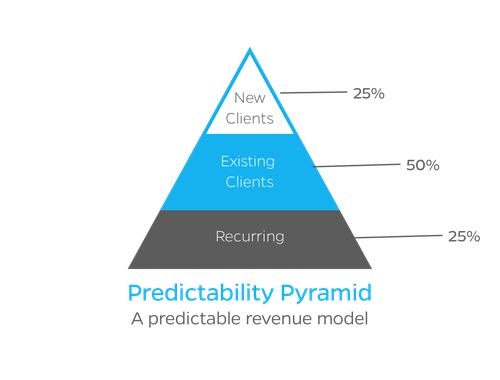 New Clients
25%

Existing Clients
50%

Recurring
25%

Predictability Pyramid
A predictable revenue model